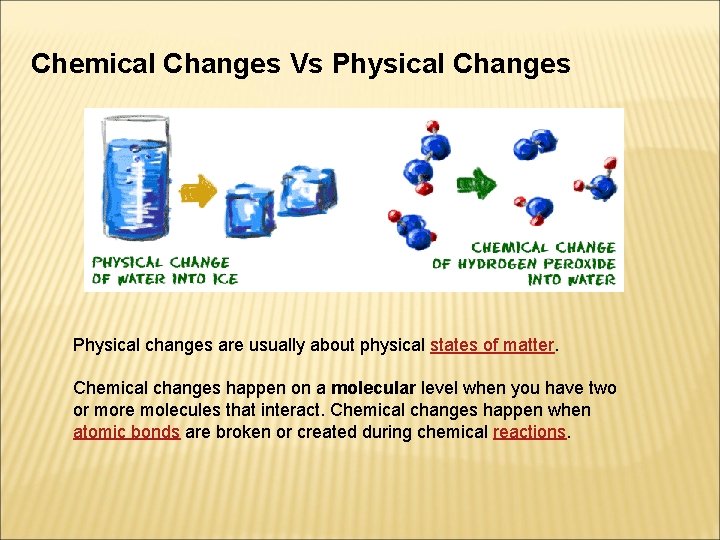 Chemical Changes Vs Physical Changes

PHYSICAL CHANGE OF WATER INTO ICE

CHEMICAL CHANGE OF HYDROGEN PEROXIDE INTO WATER

Physical changes are usually about physical states of matter.

Chemical changes happen on a molecular level when you have two or more molecules that interact. Chemical changes happen when atomic bonds are broken or created during chemical reactions.